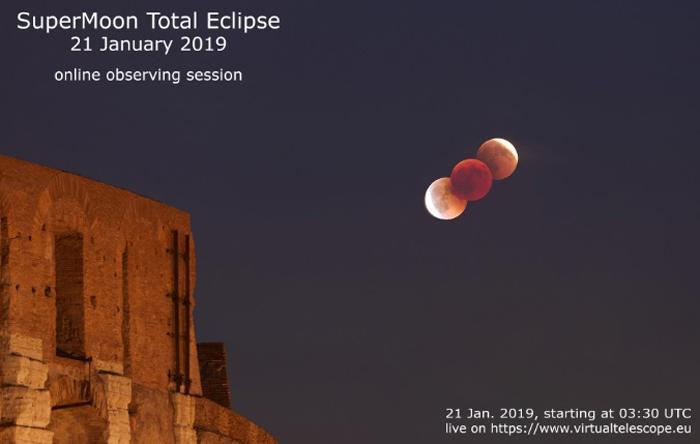 SuperMoon Total Eclipse
21 January 2019
online observing session

21 Jan. 2019, starting at 03:30 UTC
live on https://www.virtualtelescope.eu